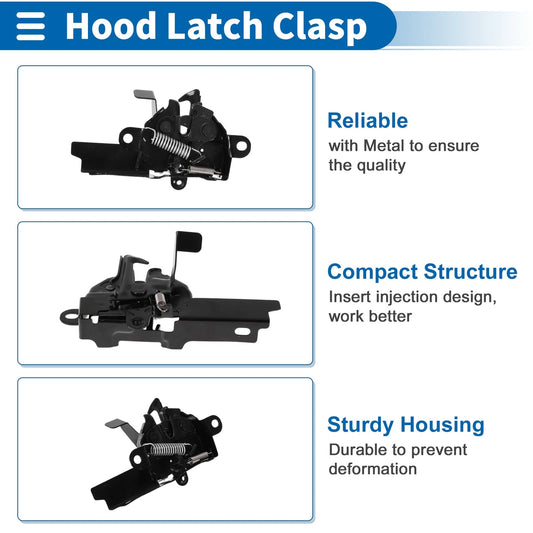 Hood Latch Clasp

Reliable
with Metal to ensure the quality

Compact Structure
Insert injection design, work better

Sturdy Housing
Durable to prevent deformation